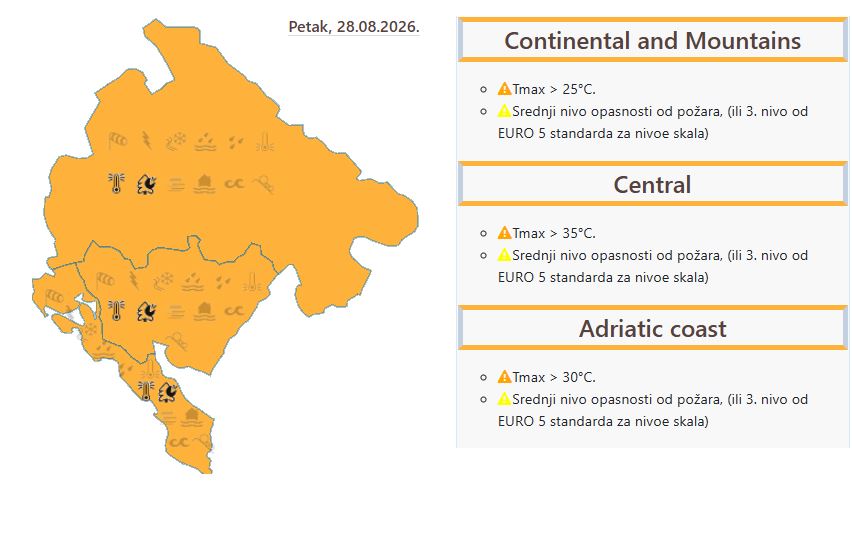 Petak, 28.08.2026.

Continental and Mountains

- Tmax > 25°C.
- Srednji nivo opasnosti od požara, (ili 3. nivo od EURO 5 standarda za nivoe skala)

Central

- Tmax > 35°C.
- Srednji nivo opasnosti od požara, (ili 3. nivo od EURO 5 standarda za nivoe skala)

Adriatic coast

- Tmax > 30°C.
- Srednji nivo opasnosti od požara, (ili 3. nivo od EURO 5 standarda za nivoe skala)